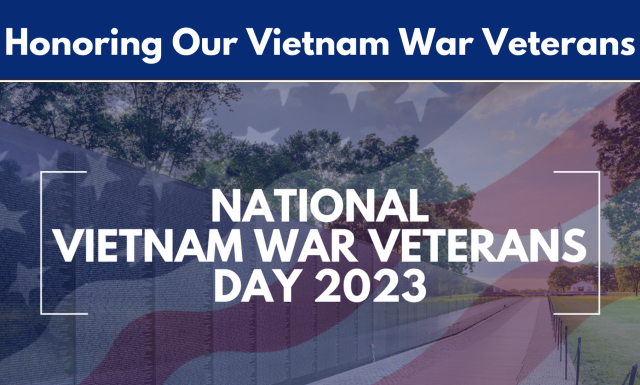 Honoring Our Vietnam War Veterans

NATIONAL
VIETNAM WAR VETERANS
DAY 2023